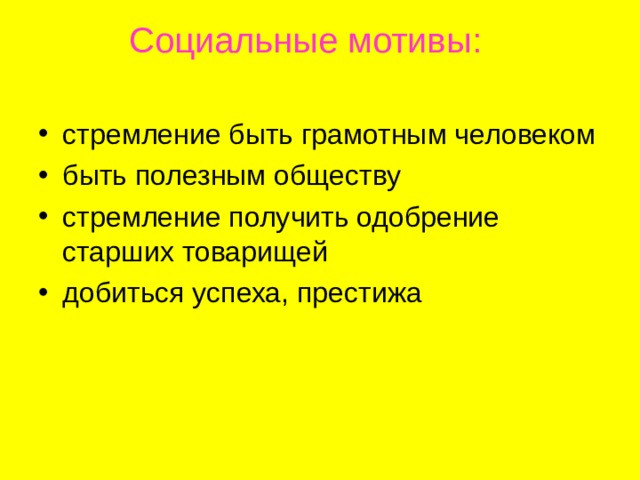 Социальные мотивы:

• стремление быть грамотным человеком
• быть полезным обществу
• стремление получить одобрение старших товарищей
• добиться успеха, престижа